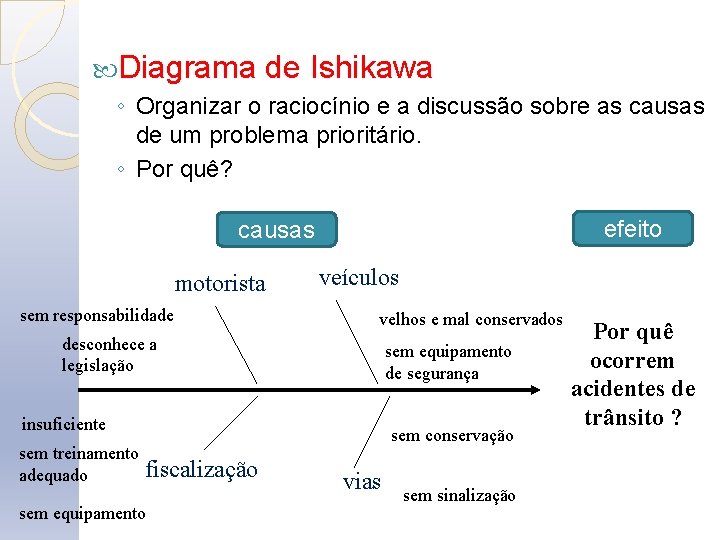 Diagrama de Ishikawa

◦ Organizar o raciocínio e a discussão sobre as causas de um problema prioritário.

◦ Por quê?

causas

efeito

motorista

veículos

sem responsabilidade

desconhece a legislação

velhos e mal conservados

sem equipamento de segurança

Por quê ocorrem acidentes de trânsito ?

insuficiente

sem treinamento adequado

sem equipamento

fiscalização

vias

sem conservação

sem sinalização